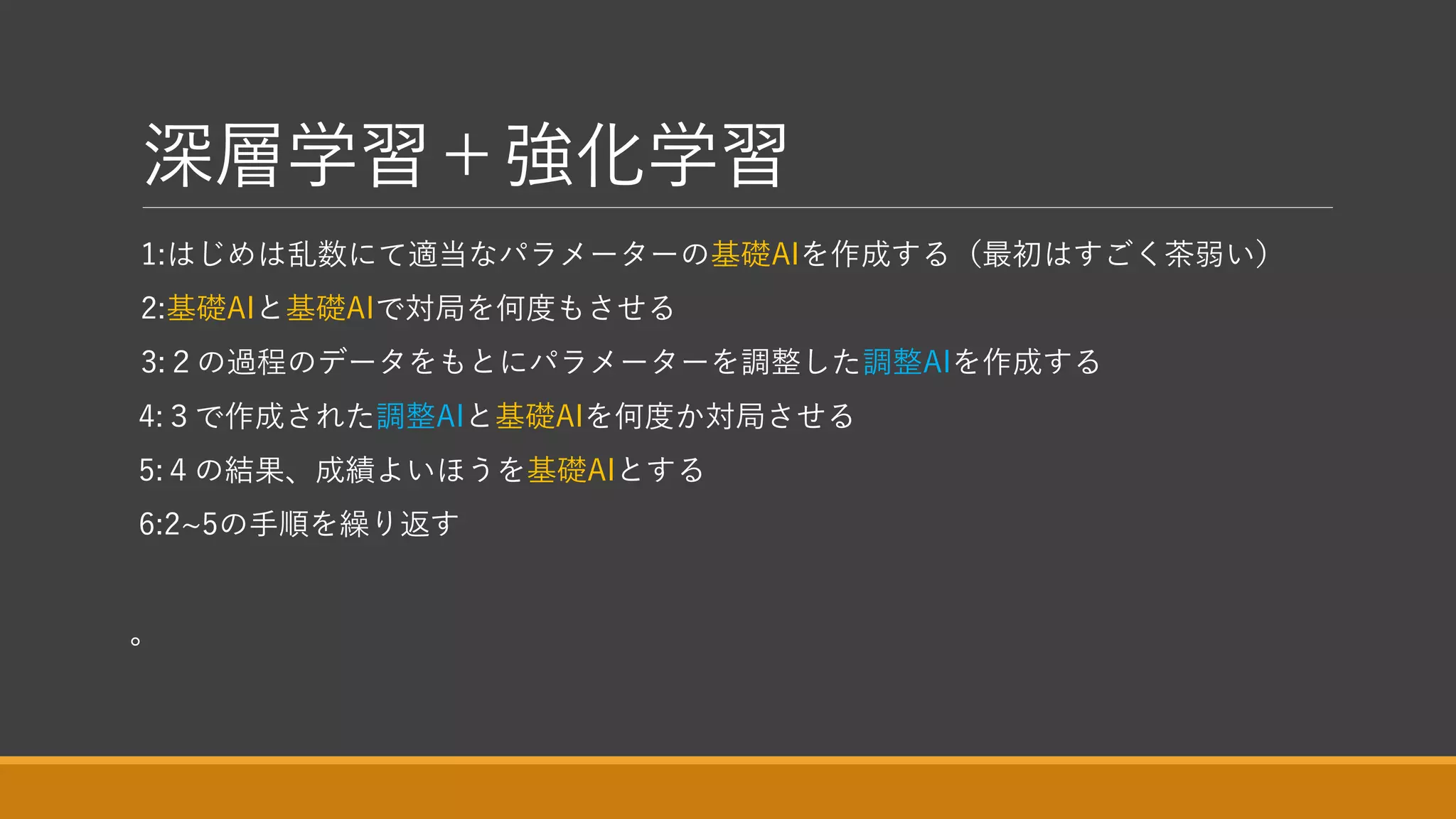 深層学習＋強化学習

1:はじめは乱数にて適当なパラメーターの基礎AIを作成する（最初はすごく茶弱い）

2:基礎AIと基礎AIで対局を何度もさせる

3: 2 の過程のデータをもとにパラメーターを調整した調整AIを作成する

4: 3 で作成された調整AIと基礎AIを何度か対局させる

5: 4 の結果、成績よいほうを基礎AIとする

6:2~5の手順を繰り返す

。